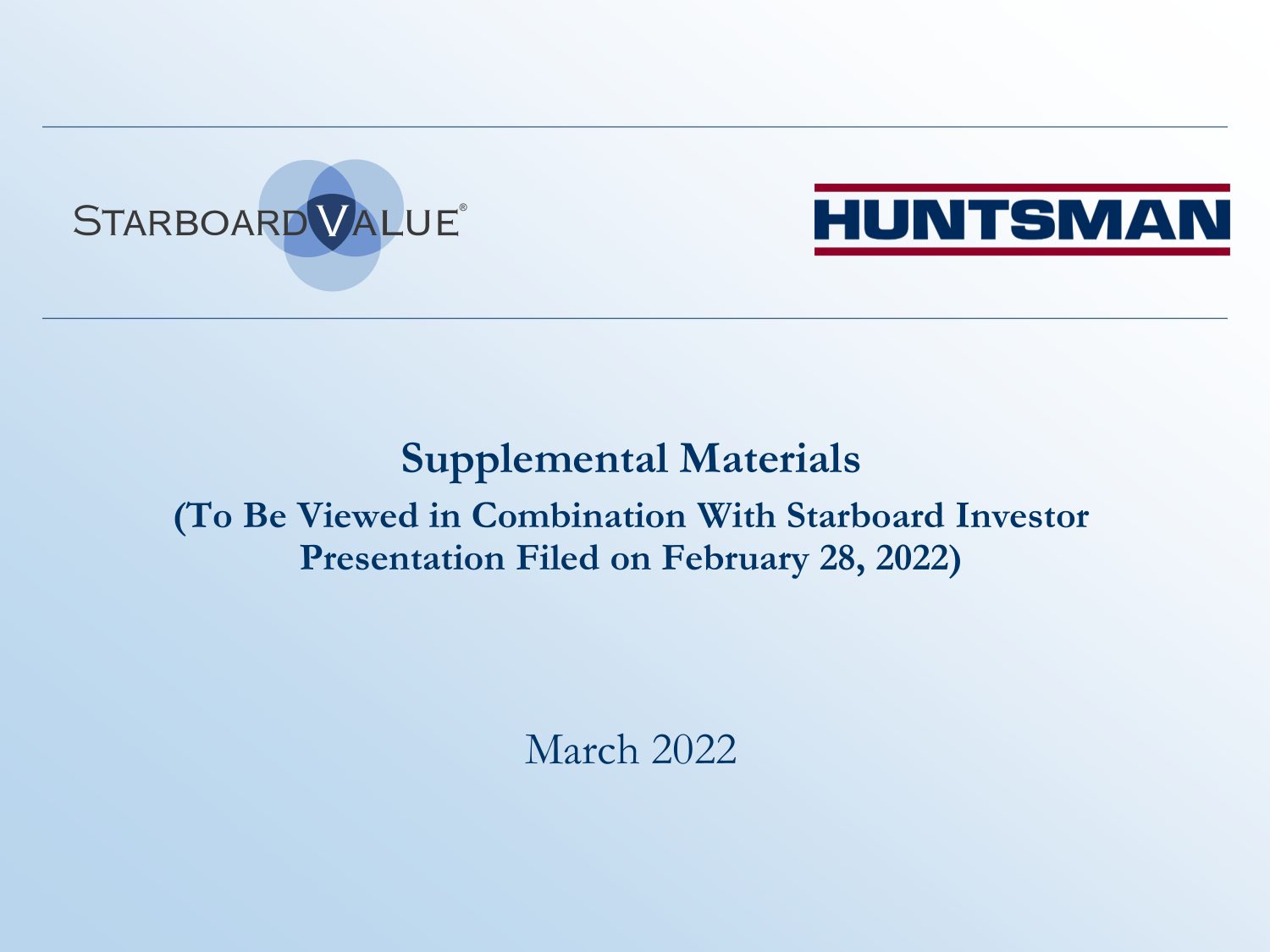 STARBOARD VALUE®

HUNTSMAN

Supplemental Materials
(To Be Viewed in Combination With Starboard Investor Presentation Filed on February 28, 2022)

March 2022